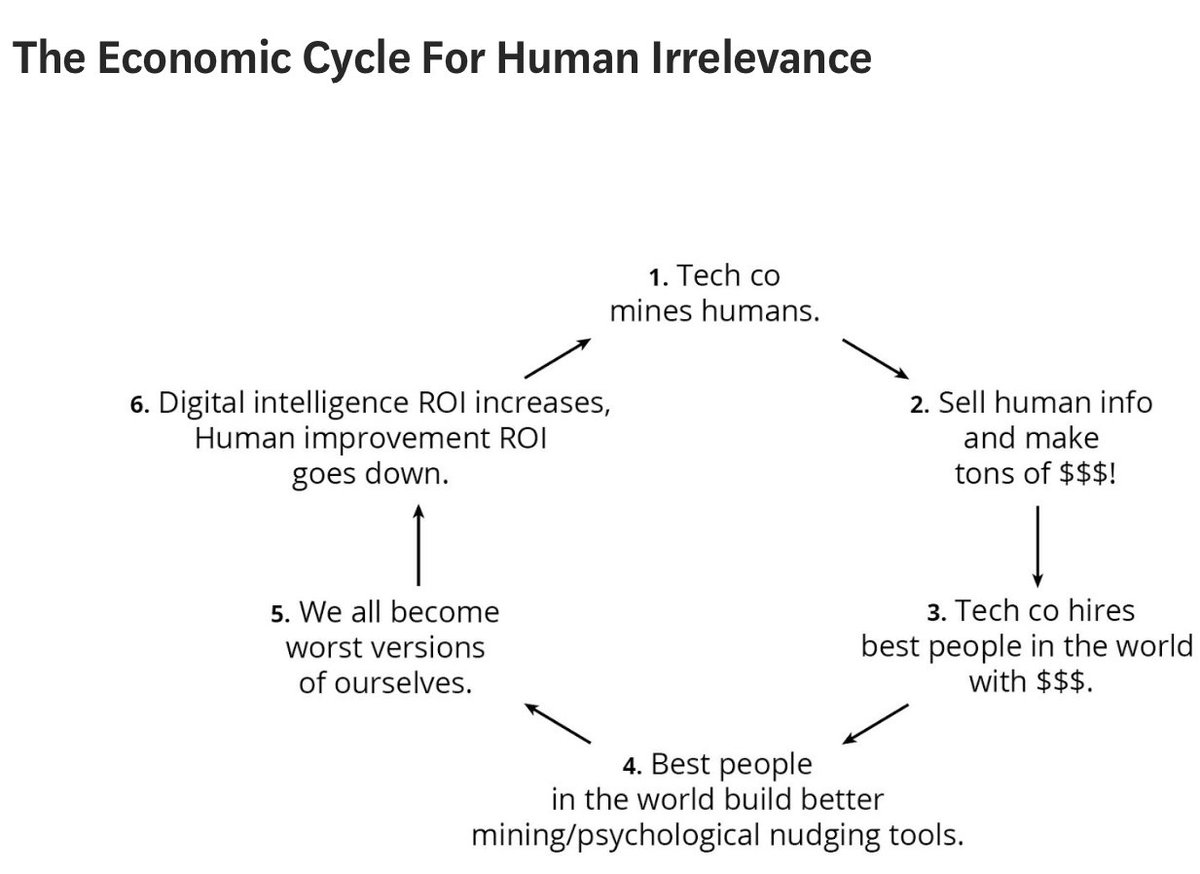 The Economic Cycle For Human Irrelevance

1. Tech co mines humans.

2. Sell human info and make tons of \$\$\$!

3. Tech co hires best people in the world with \$\$\$.

4. Best people in the world build better mining/psychological nudging tools.

5. We all become worst versions of ourselves.

6. Digital intelligence ROI increases, Human improvement ROI goes down.